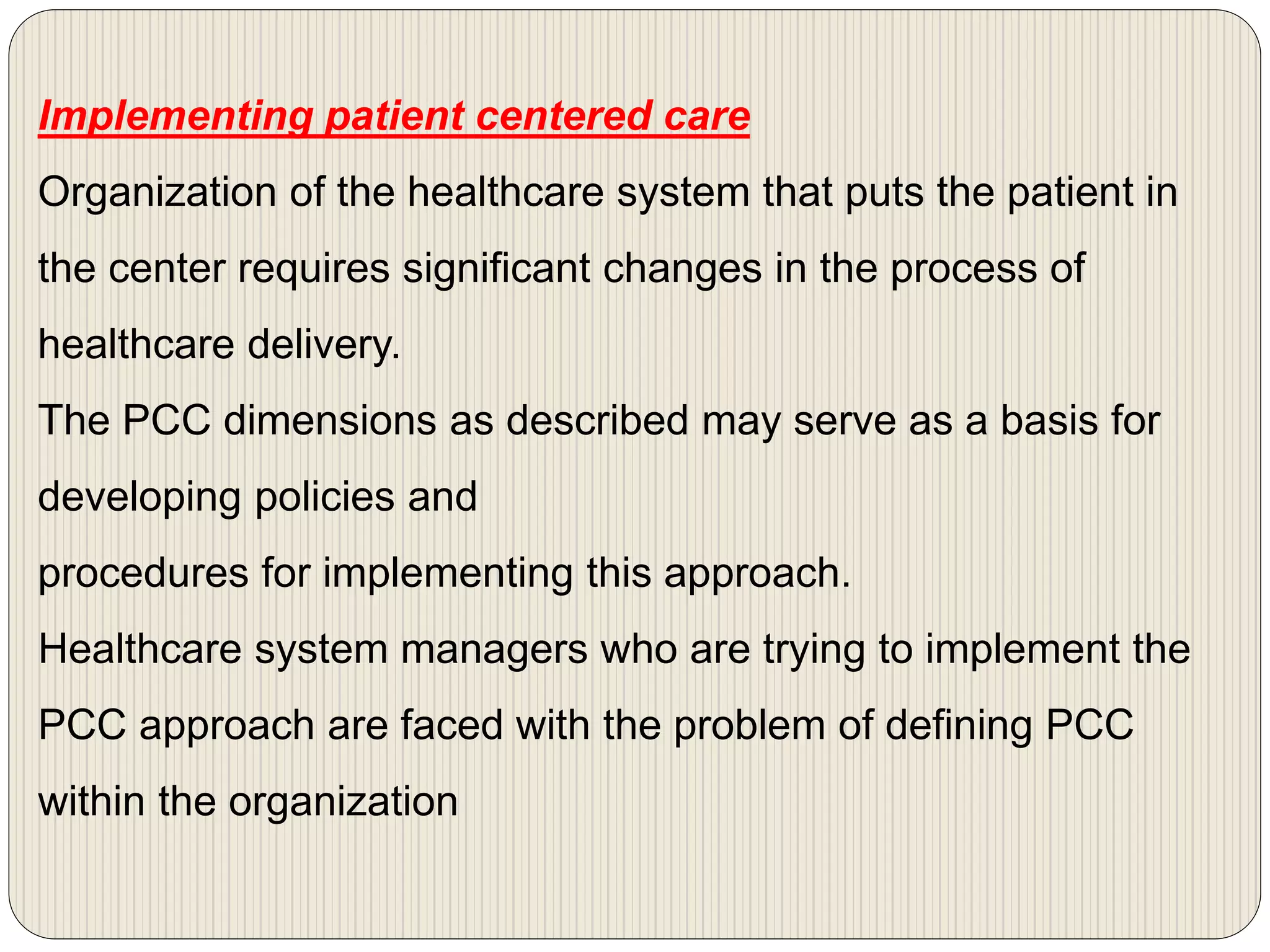 Implementing patient centered care

Organization of the healthcare system that puts the patient in the center requires significant changes in the process of healthcare delivery.

The PCC dimensions as described may serve as a basis for developing policies and
procedures for implementing this approach.

Healthcare system managers who are trying to implement the PCC approach are faced with the problem of defining PCC within the organization